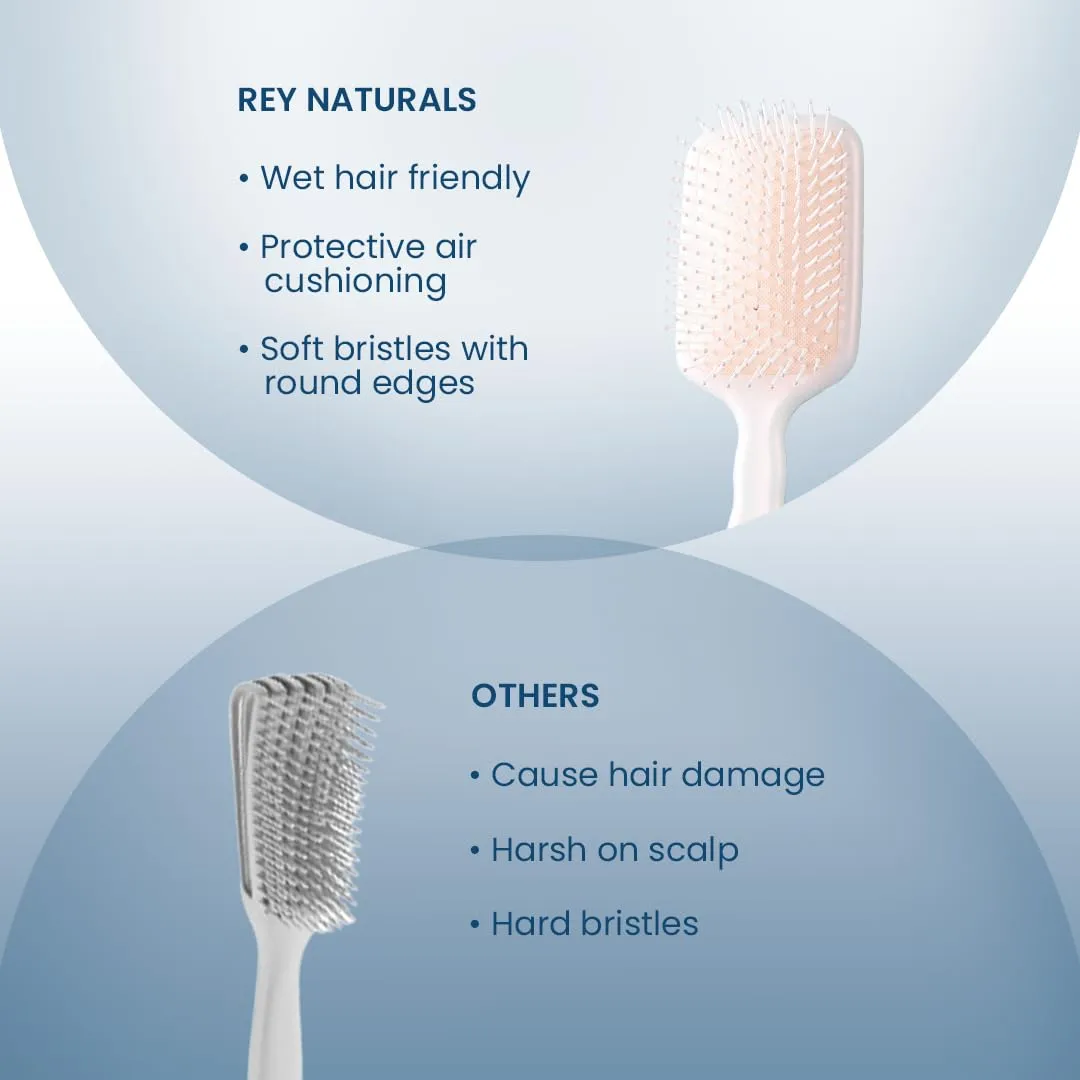 REY NATURALS

• Wet hair friendly

• Protective air cushioning

• Soft bristles with round edges

OTHERS

• Cause hair damage

• Harsh on scalp

• Hard bristles